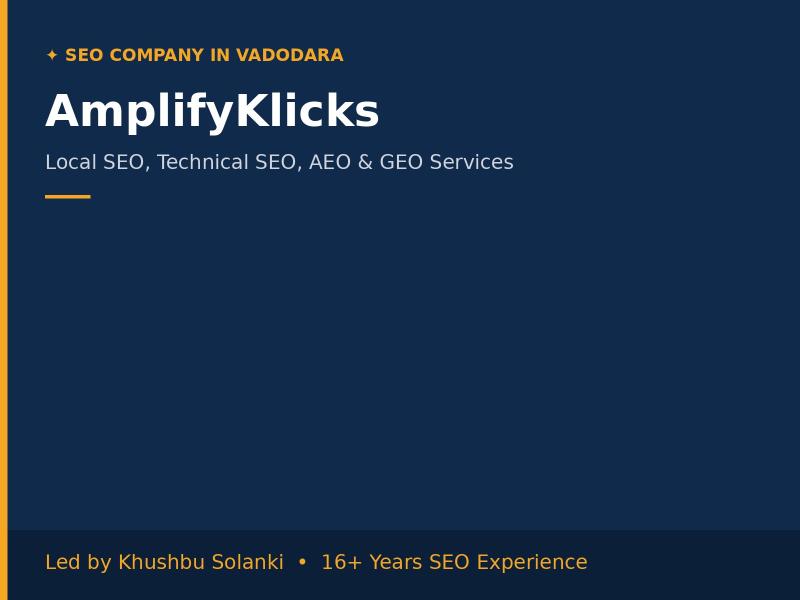 ✦ SEO COMPANY IN VADODARA

AmplifyKlicks

Local SEO, Technical SEO, AEO & GEO Services

Led by Khushbu Solanki • 16+ Years SEO Experience